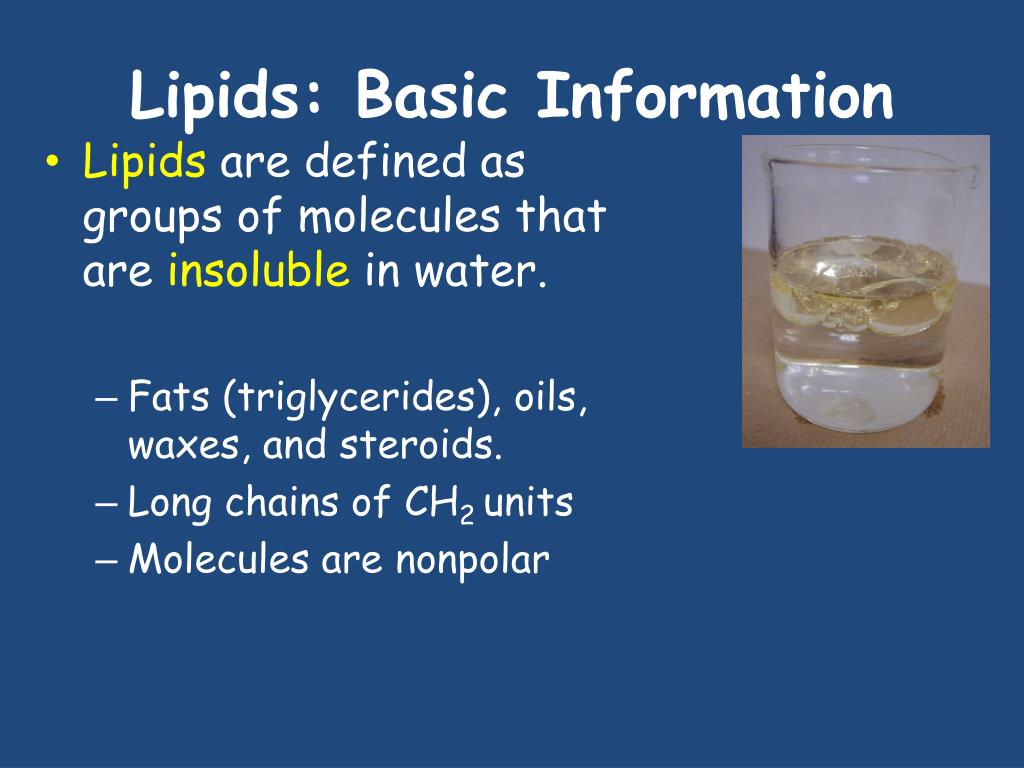 Lipids: Basic Information

• Lipids are defined as groups of molecules that are insoluble in water.

– Fats (triglycerides), oils, waxes, and steroids.
– Long chains of $CH_2$ units
– Molecules are nonpolar